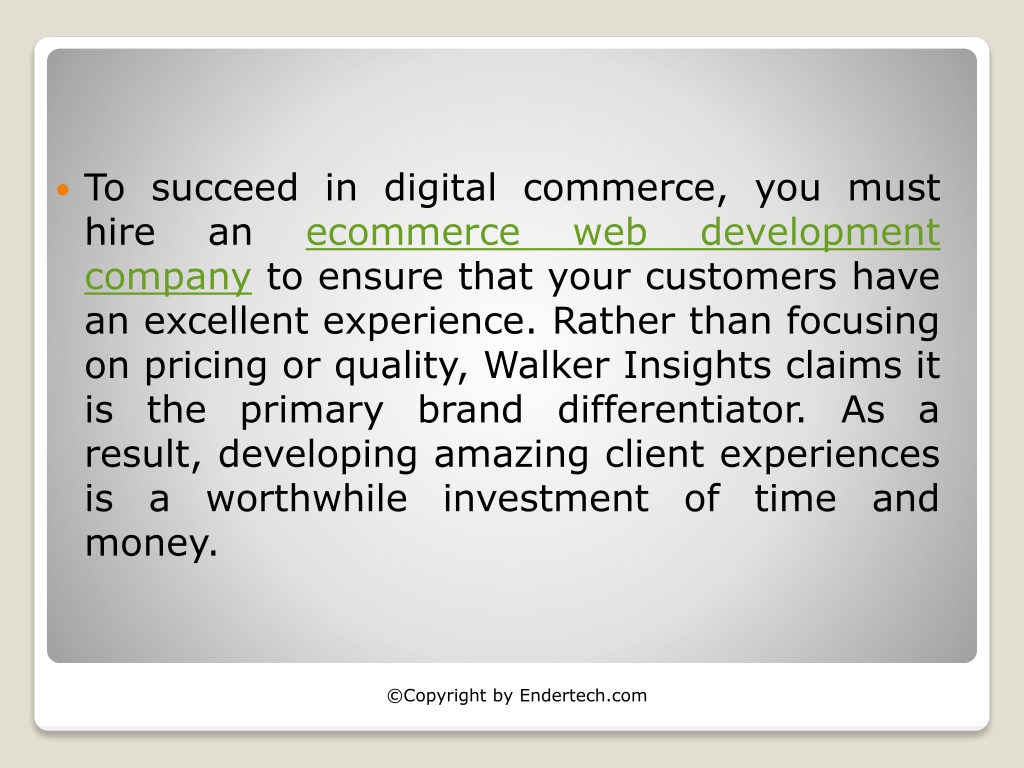 To succeed in digital commerce, you must hire an ecommerce web development company to ensure that your customers have an excellent experience. Rather than focusing on pricing or quality, Walker Insights claims it is the primary brand differentiator. As a result, developing amazing client experiences is a worthwhile investment of time and money.

©Copyright by Endertech.com